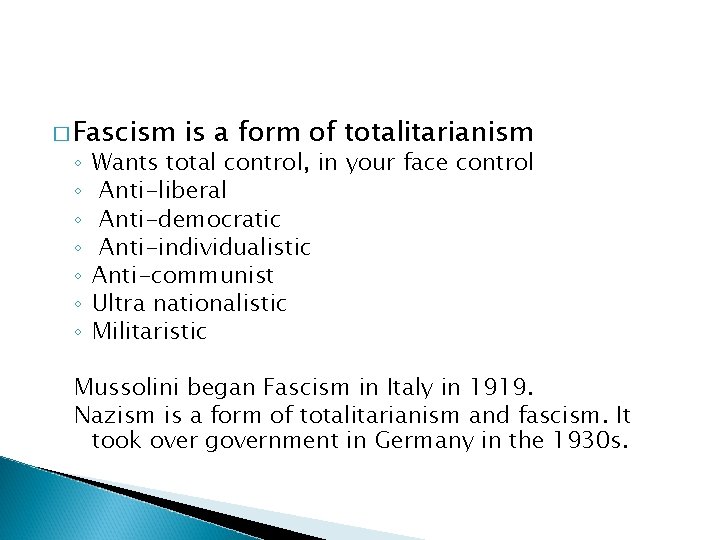 □ Fascism is a form of totalitarianism
◦ Wants total control, in your face control
◦ Anti-liberal
◦ Anti-democratic
◦ Anti-individualistic
◦ Anti-communist
◦ Ultra nationalistic
◦ Militaristic

Mussolini began Fascism in Italy in 1919.
Nazism is a form of totalitarianism and fascism. It took over government in Germany in the 1930s.